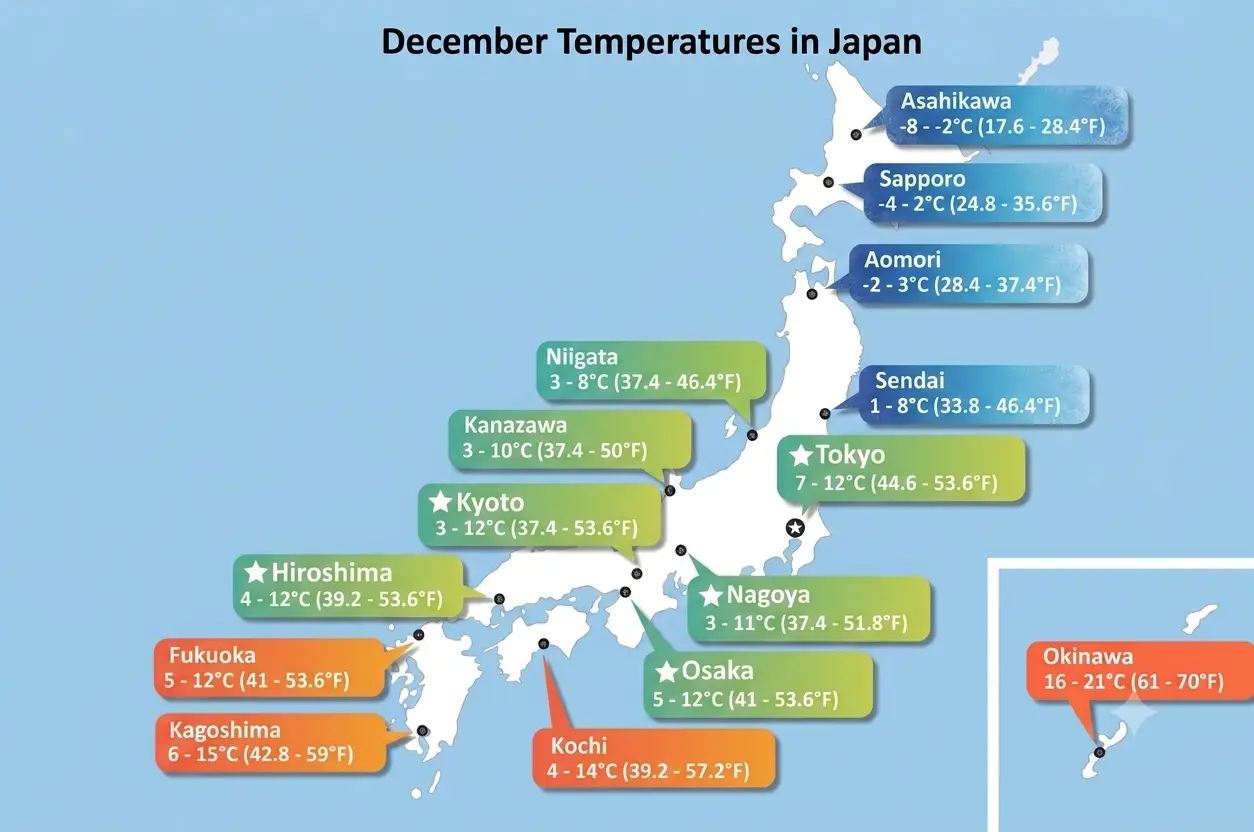 December Temperatures in Japan

Asahikawa
-8 - -2°C (17.6 - 28.4°F)

Sapporo
-4 - 2°C (24.8 - 35.6°F)

Aomori
-2 - 3°C (28.4 - 37.4°F)

Niigata
3 - 8°C (37.4 - 46.4°F)

Sendai
1 - 8°C (33.8 - 46.4°F)

Kanazawa
3 - 10°C (37.4 - 50°F)

★Tokyo
7 - 12°C (44.6 - 53.6°F)

★Kyoto
3 - 12°C (37.4 - 53.6°F)

★Hiroshima
4 - 12°C (39.2 - 53.6°F)

★Nagoya
3 - 11°C (37.4 - 51.8°F)

Fukuoka
5 - 12°C (41 - 53.6°F)

★Osaka
5 - 12°C (41 - 53.6°F)

Okinawa
16 - 21°C (61 - 70°F)

Kagoshima
6 - 15°C (42.8 - 59°F)

Kochi
4 - 14°C (39.2 - 57.2°F)